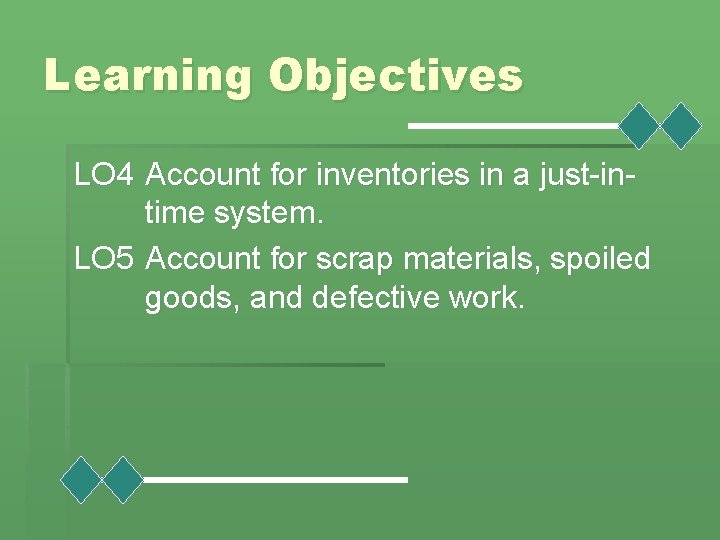 Learning Objectives

LO4 Account for inventories in a just-in-time system.

LO5 Account for scrap materials, spoiled goods, and defective work.